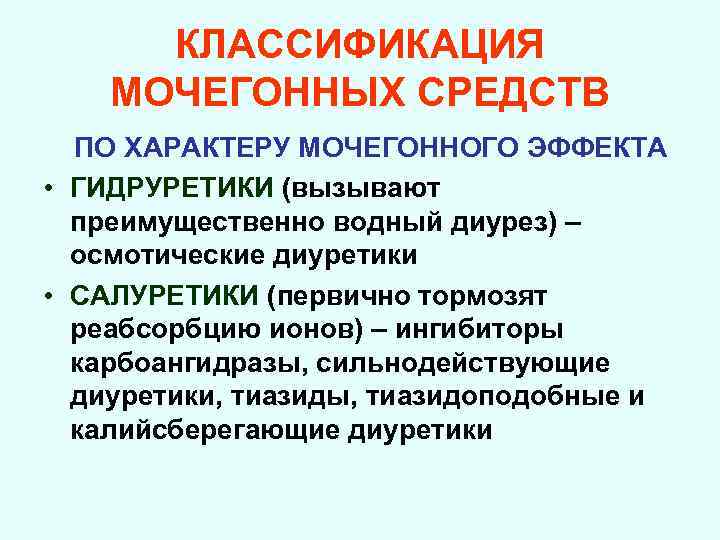 КЛАССИФИКАЦИЯ МОЧЕГОННЫХ СРЕДСТВ

ПО ХАРАКТЕРУ МОЧЕГОННОГО ЭФФЕКТА

• ГИДРУРЕТИКИ (вызывают преимущественно водный диурез) – осмотические диуретики

• САЛУРЕТИКИ (первично тормозят реабсорбцию ионов) – ингибиторы карбоангидразы, сильнодействующие диуретики, тиазиды, тиазидоподобные и калийсберегающие диуретики